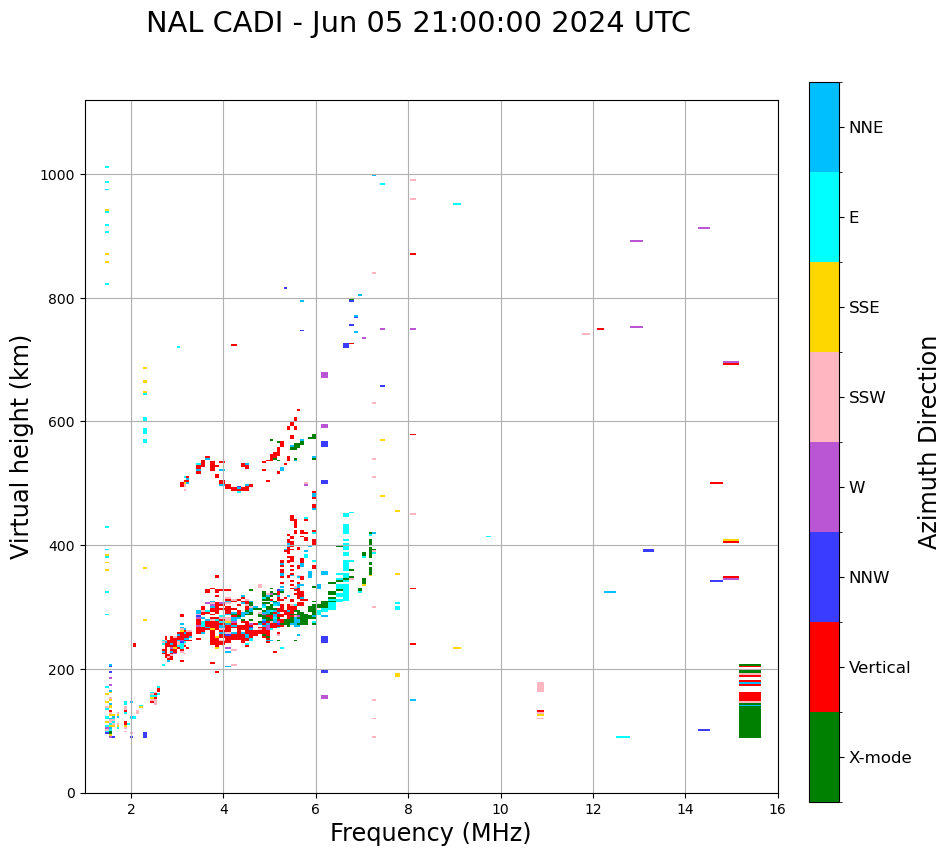 NAL CADI - Jun 05 21:00:00 2024 UTC

Virtual height (km)

1000
800
600
400
200
0

2 4 6 8 10 12 14 16

Frequency (MHz)

NNE
E
SSE
SSW
W
NNW
Vertical
X-mode

Azimuth Direction